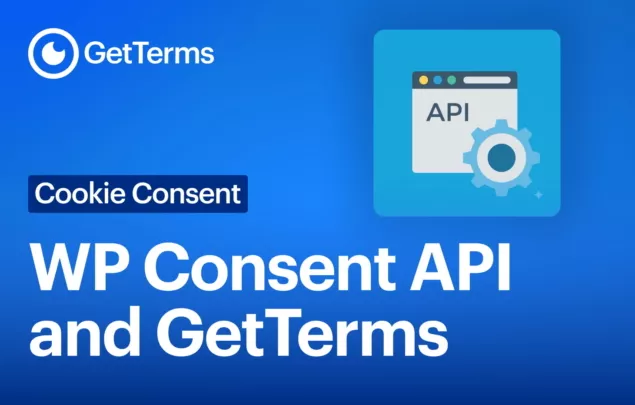 GetTerms

API

Cookie Consent

WP Consent API and GetTerms